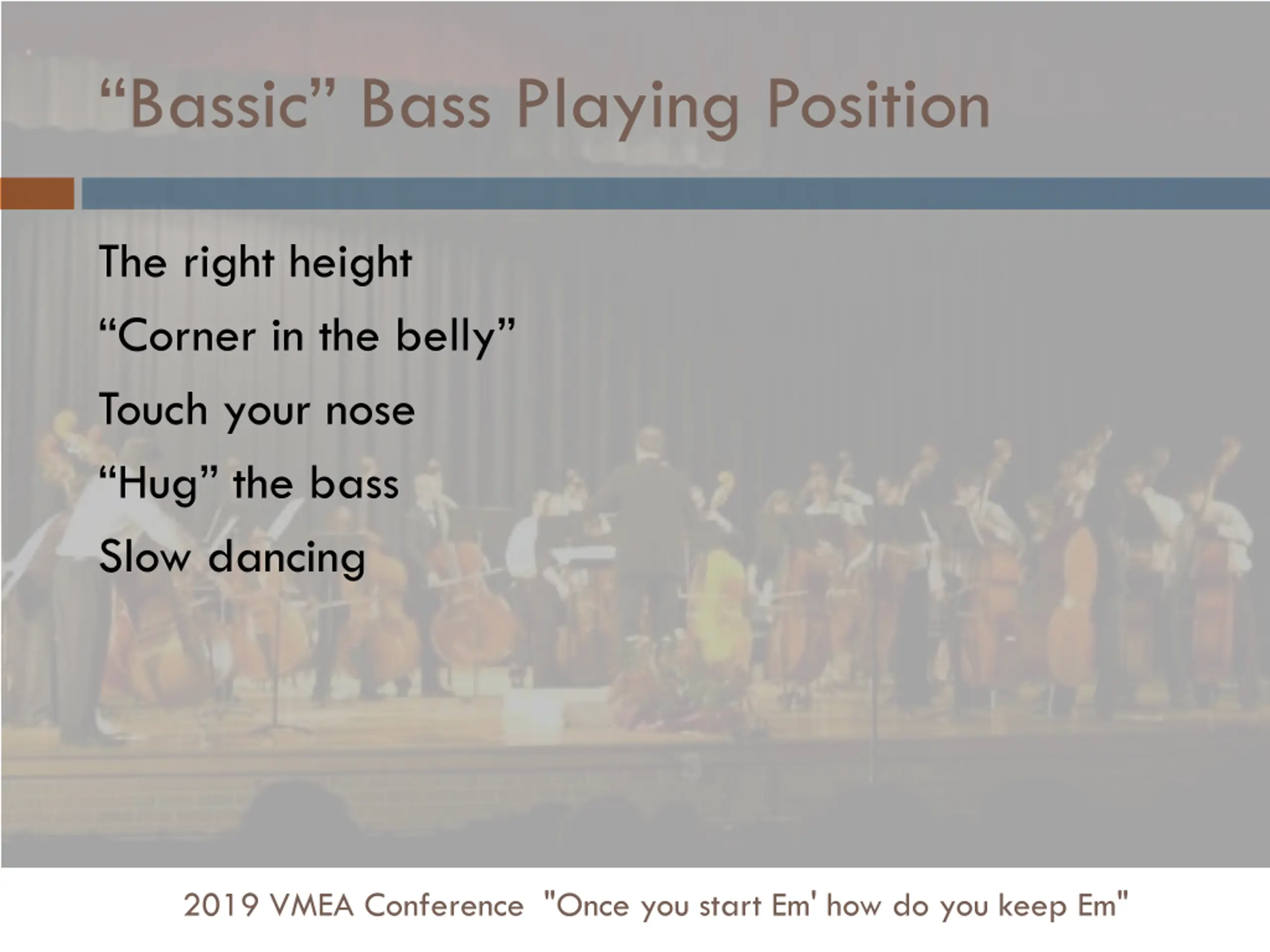 “Bassic” Bass Playing Position

The right height

“Corner in the belly”

Touch your nose

“Hug” the bass

Slow dancing

2019 VMEA Conference "Once you start Em' how do you keep Em"